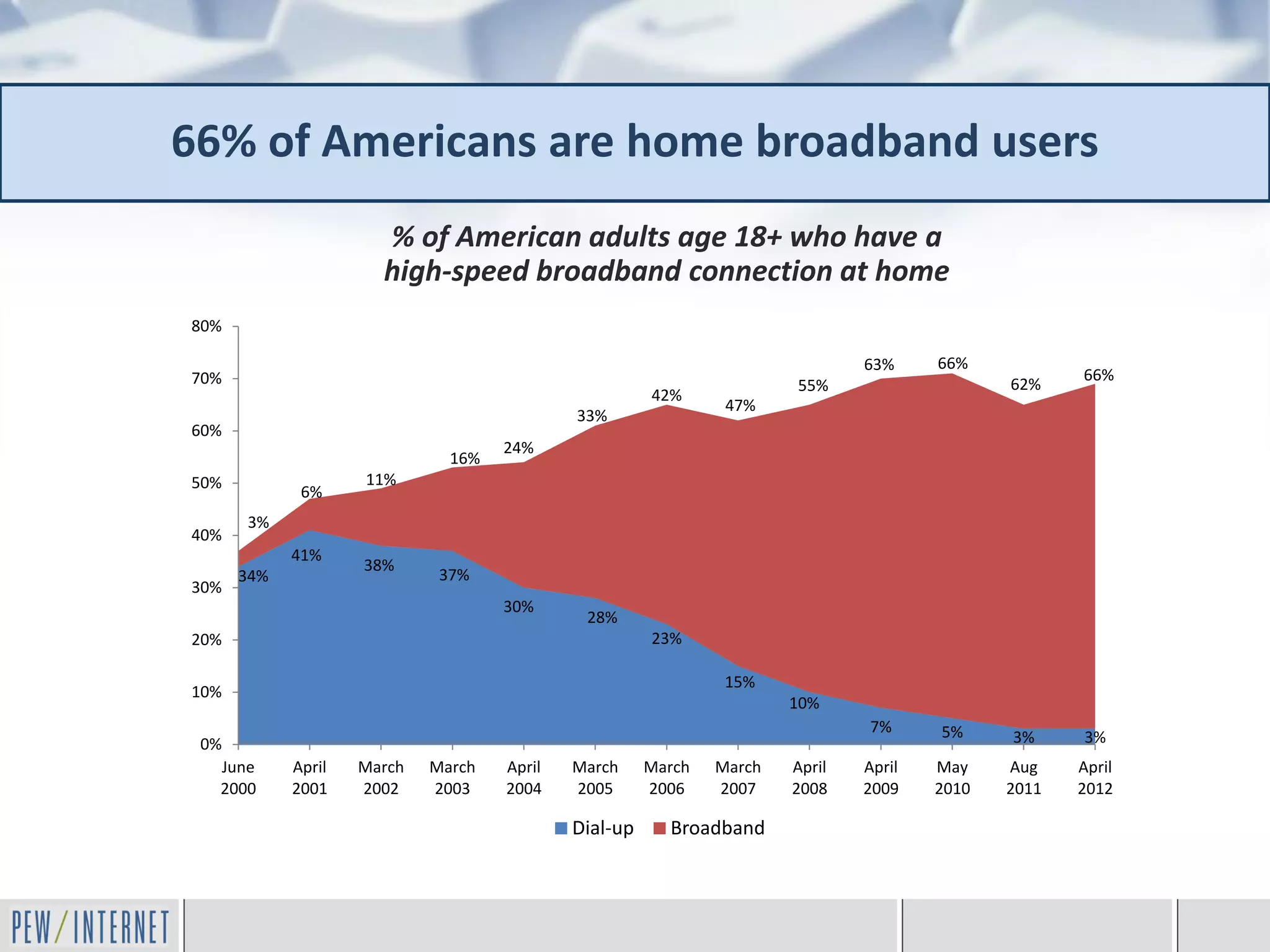 66% of Americans are home broadband users

% of American adults age 18+ who have a high-speed broadband connection at home

80%
70%
60%
50%
40%
30%
20%
10%
0%

3%
6%
11%
16%
24%
33%
42%
47%
55%
63%
66%
62%
66%

34%
41%
38%
37%
30%
28%
23%
15%
10%
7%
5%
3%
3%

June 2000
April 2001
March 2002
March 2003
April 2004
March 2005
March 2006
March 2007
April 2008
April 2009
May 2010
Aug 2011
April 2012

Dial-up
Broadband

PEW/INTERNET